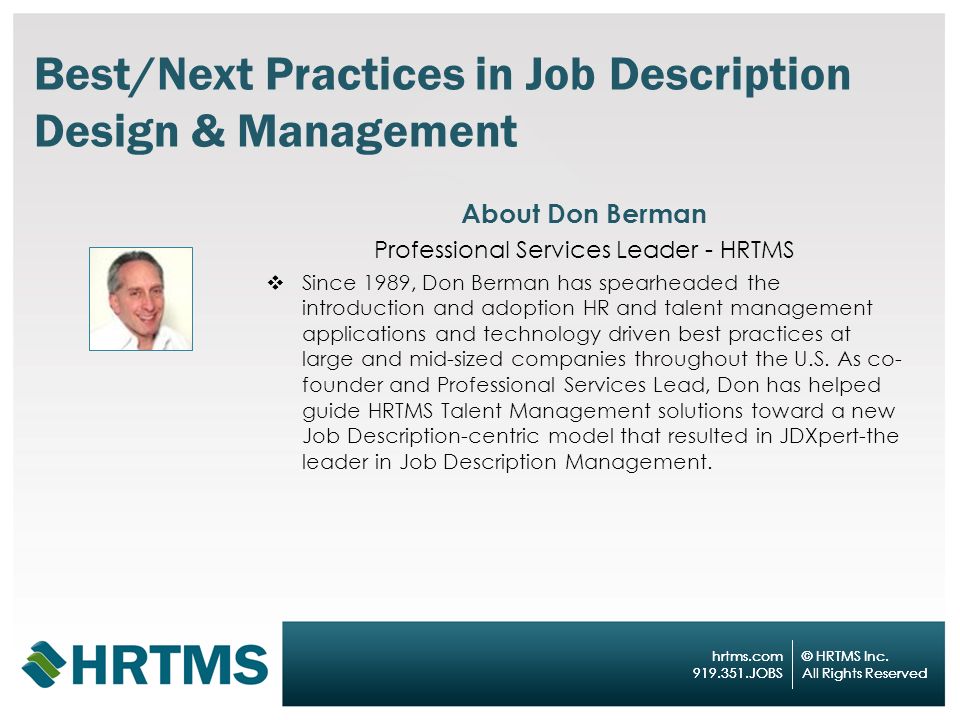 Best/Next Practices in Job Description Design & Management

About Don Berman

Professional Services Leader - HRTMS

❖ Since 1989, Don Berman has spearheaded the introduction and adoption HR and talent management applications and technology driven best practices at large and mid-sized companies throughout the U.S. As co-founder and Professional Services Lead, Don has helped guide HRTMS Talent Management solutions toward a new Job Description-centric model that resulted in JDXpert-the leader in Job Description Management.

HRTMS

hrtms.com
919.351.JOBS

© HRTMS Inc.
All Rights Reserved